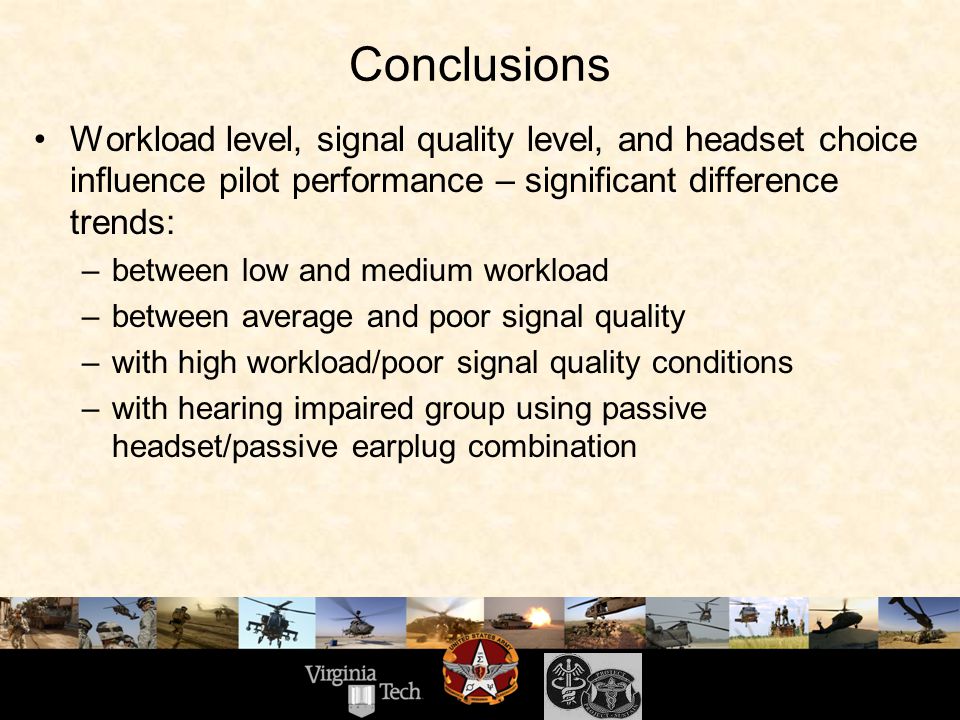 Conclusions

• Workload level, signal quality level, and headset choice influence pilot performance – significant difference trends:
– between low and medium workload
– between average and poor signal quality
– with high workload/poor signal quality conditions
– with hearing impaired group using passive headset/passive earplug combination

Virginia Tech

UNITED STATES ARMY